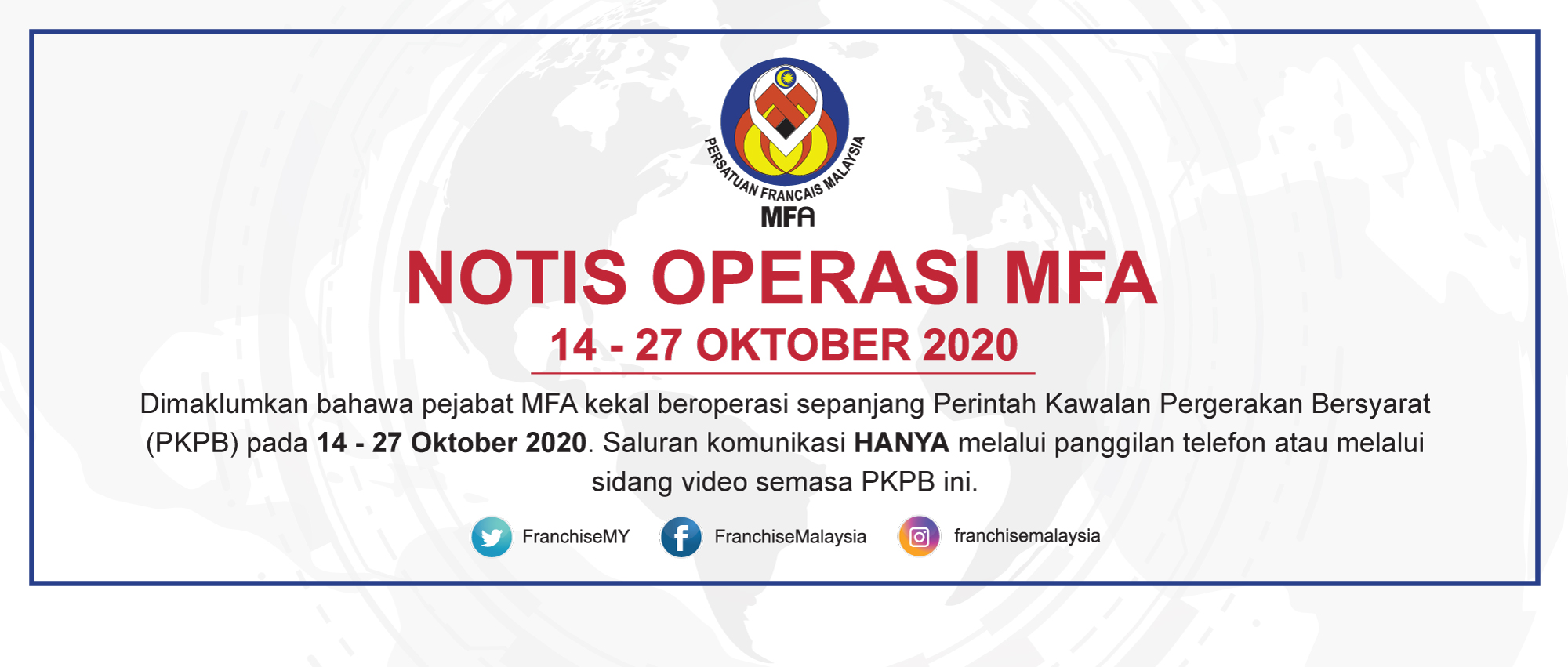 PERSATUAN FRANCAIS MALAYSIA
MFA

NOTIS OPERASI MFA
14 - 27 OKTOBER 2020

Dimaklumkan bahawa pejabat MFA kekal beroperasi sepanjang Perintah Kawalan Pergerakan Bersyarat (PKPB) pada 14 - 27 Oktober 2020. Saluran komunikasi HANYA melalui panggilan telefon atau melalui sidang video semasa PKPB ini.

FranchiseMY FranchiseMalaysia franchisemalaysia